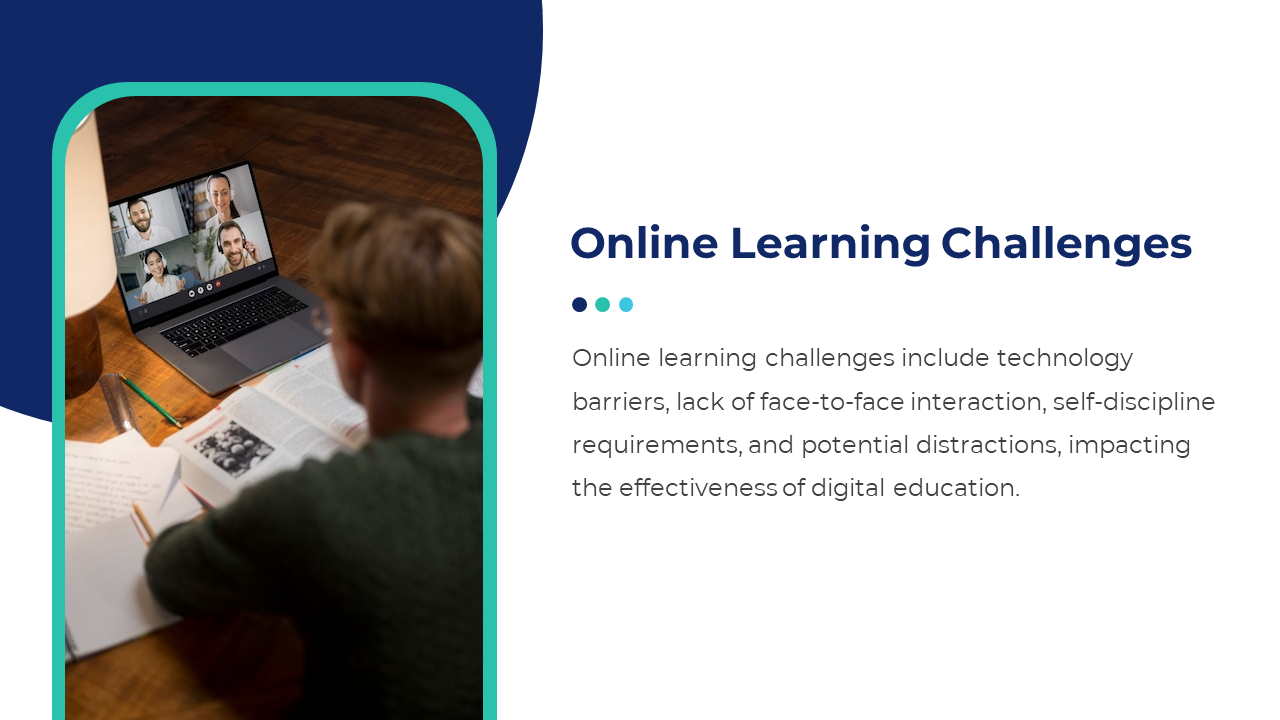 Online Learning Challenges

Online learning challenges include technology barriers, lack of face-to-face interaction, self-discipline requirements, and potential distractions, impacting the effectiveness of digital education.